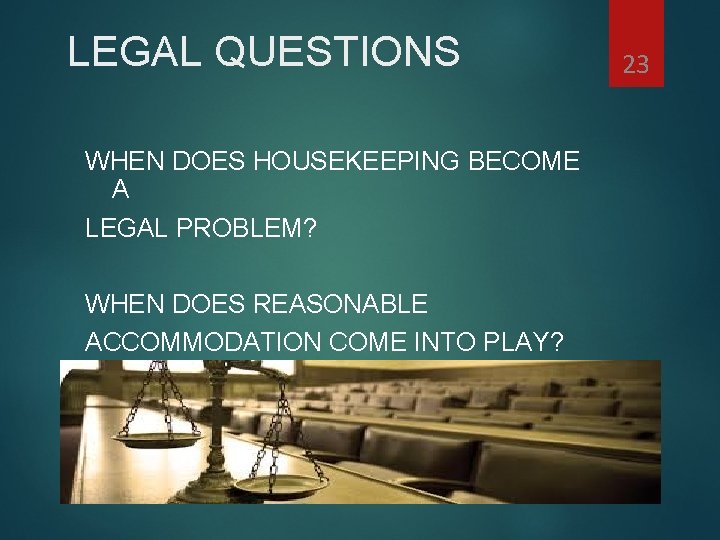 LEGAL QUESTIONS

23

WHEN DOES HOUSEKEEPING BECOME A
LEGAL PROBLEM?

WHEN DOES REASONABLE
ACCOMMODATION COME INTO PLAY?